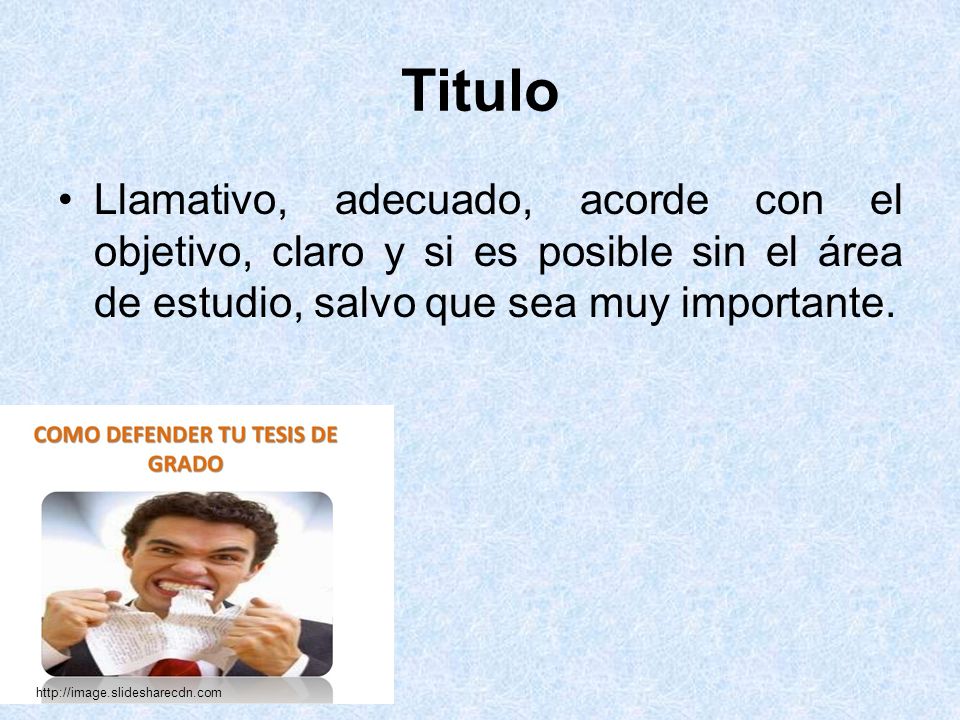 Titulo

• Llamativo, adecuado, acorde con el objetivo, claro y si es posible sin el área de estudio, salvo que sea muy importante.

COMO DEFENDER TU TESIS DE GRADO

http://image.slidesharecdn.com